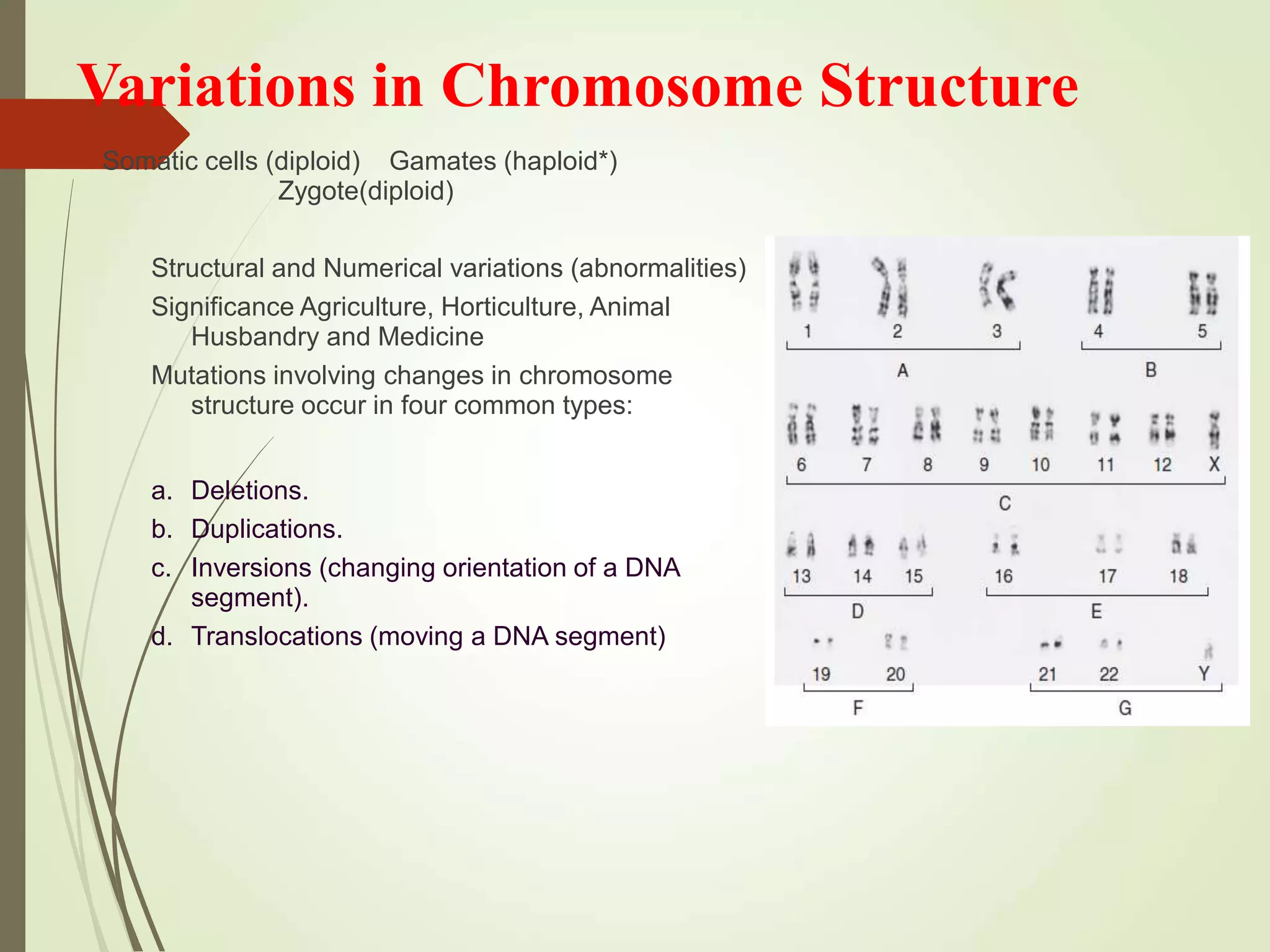 Variations in Chromosome Structure

Somatic cells (diploid) Gamates (haploid*)
Zygote(diploid)

Structural and Numerical variations (abnormalities)

Significance Agriculture, Horticulture, Animal Husbandry and Medicine

Mutations involving changes in chromosome structure occur in four common types:

a. Deletions.
b. Duplications.
c. Inversions (changing orientation of a DNA segment).
d. Translocations (moving a DNA segment)

1 2 3 4 5
A B
6 7 8 9 10 11 12 X
C
13 14 15 16 17 18
D E
19 20 21 22 Y
F G